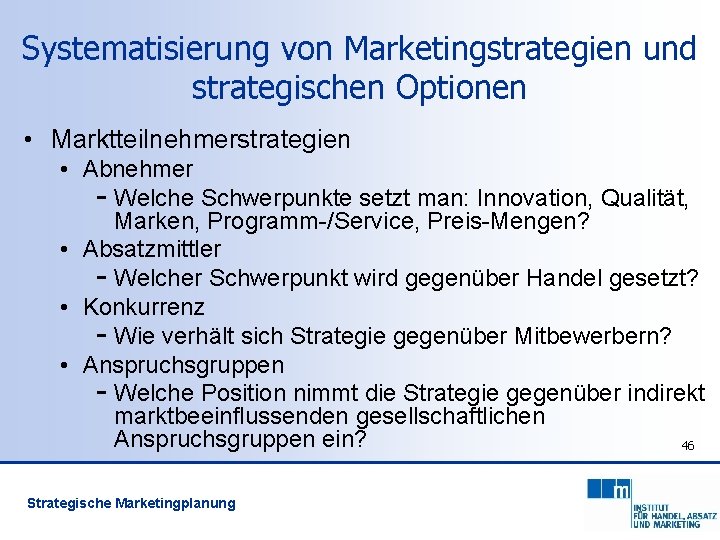 Systematisierung von Marketingstrategien und strategischen Optionen

• Marktteilnehmerstrategien
  • Abnehmer
    – Welche Schwerpunkte setzt man: Innovation, Qualität, Marken, Programm-/Service, Preis-Mengen?
  • Absatzmittler
    – Welcher Schwerpunkt wird gegenüber Handel gesetzt?
  • Konkurrenz
    – Wie verhält sich Strategie gegenüber Mitbewerbern?
  • Anspruchsgruppen
    – Welche Position nimmt die Strategie gegenüber indirekt marktbeeinflussenden gesellschaftlichen Anspruchsgruppen ein?

46

Strategische Marketingplanung

m
INSTITUT
FÜR HANDEL, ABSATZ
UND MARKETING